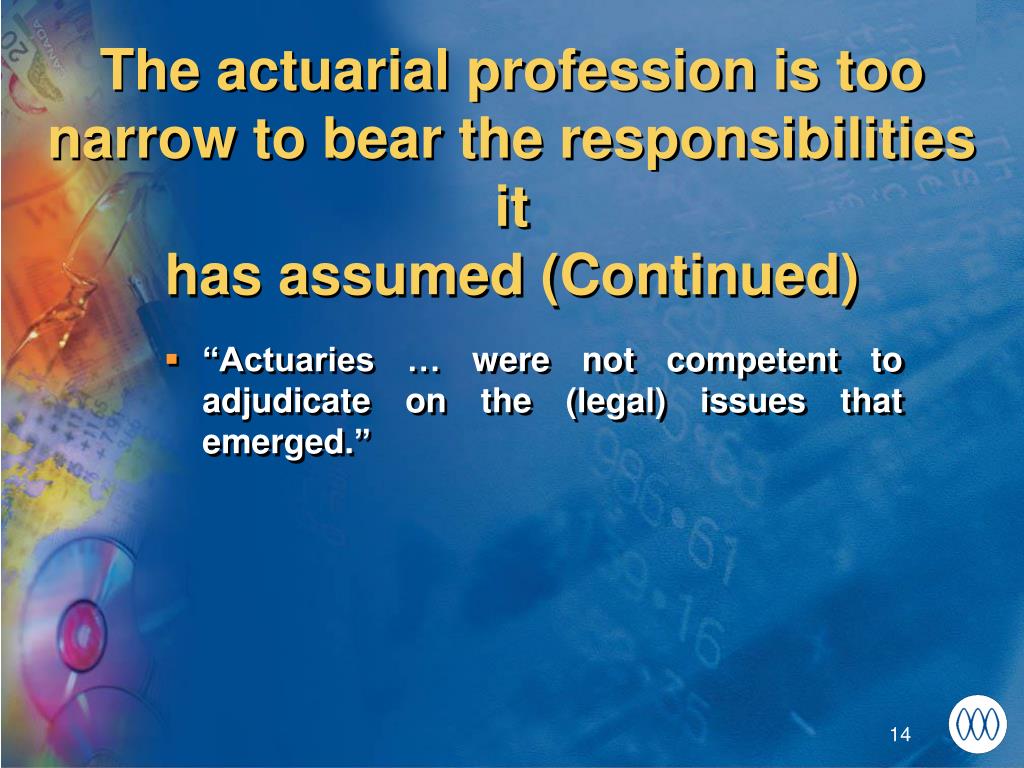 The actuarial profession is too narrow to bear the responsibilities it
has assumed (Continued)

▪ “Actuaries … were not competent to adjudicate on the (legal) issues that emerged.”

14